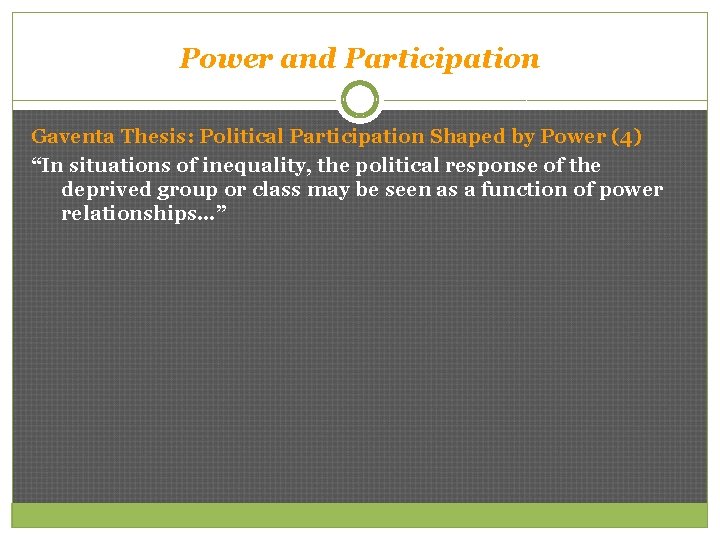 Power and Participation

Gaventa Thesis: Political Participation Shaped by Power (4)

“In situations of inequality, the political response of the deprived group or class may be seen as a function of power relationships…”